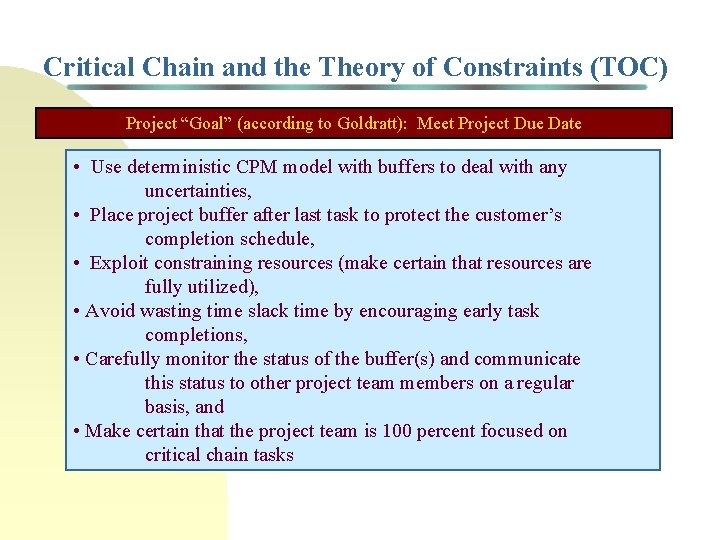 Critical Chain and the Theory of Constraints (TOC)

Project “Goal” (according to Goldratt): Meet Project Due Date

• Use deterministic CPM model with buffers to deal with any uncertainties,
• Place project buffer after last task to protect the customer’s completion schedule,
• Exploit constraining resources (make certain that resources are fully utilized),
• Avoid wasting time slack time by encouraging early task completions,
• Carefully monitor the status of the buffer(s) and communicate this status to other project team members on a regular basis, and
• Make certain that the project team is 100 percent focused on critical chain tasks